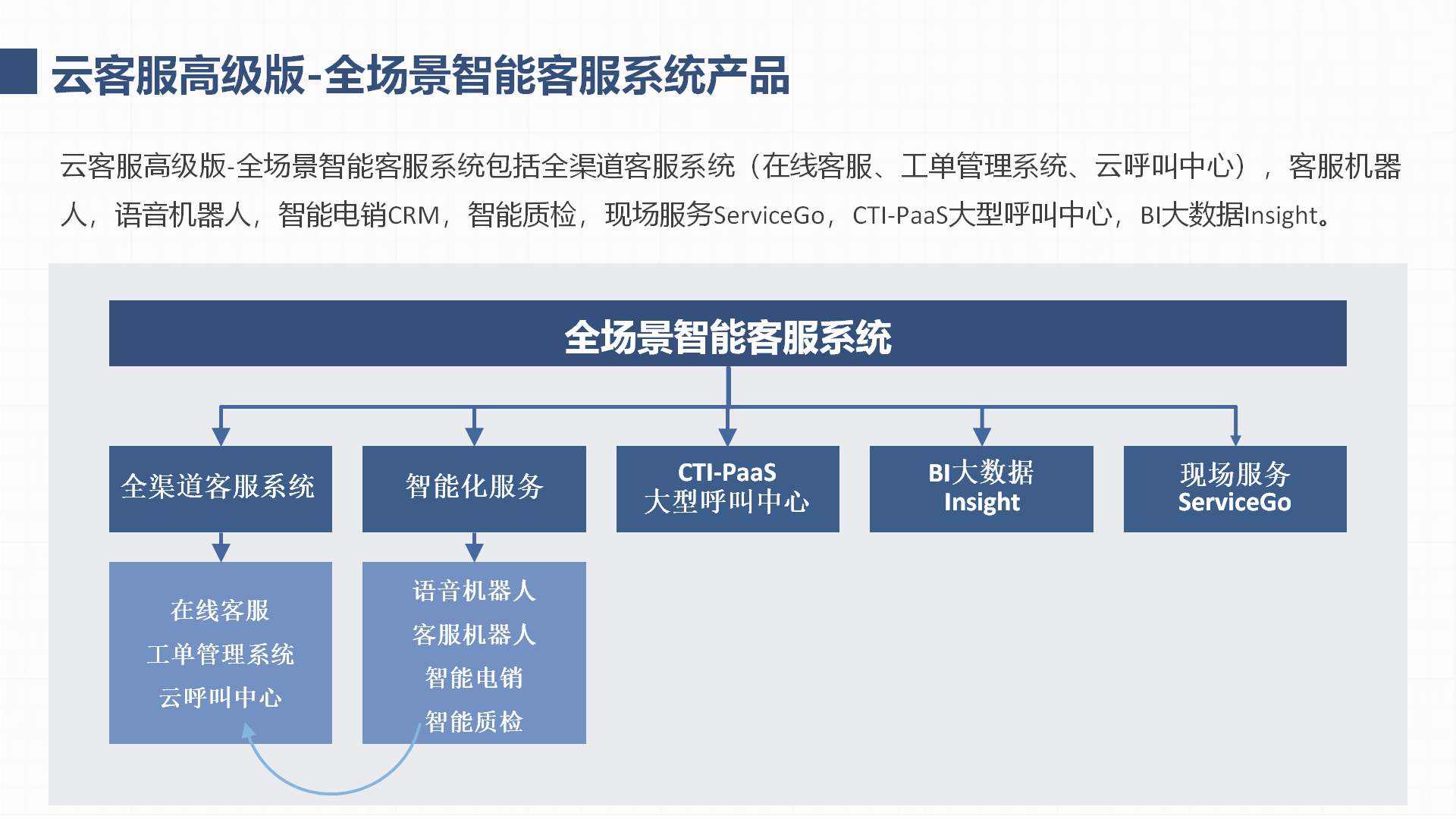 云客服高级版-全场景智能客服系统产品

云客服高级版-全场景智能客服系统包括全渠道客服系统（在线客服、工单管理系统、云呼叫中心），客服机器人，语音机器人，智能电销CRM，智能质检，现场服务ServiceGo，CTI-PaaS大型呼叫中心，BI大数据Insight。

全场景智能客服系统

全渠道客服系统

智能化服务

CTI-PaaS
大型呼叫中心

BI大数据
Insight

现场服务
ServiceGo

在线客服
工单管理系统
云呼叫中心

语音机器人
客服机器人
智能电销
智能质检